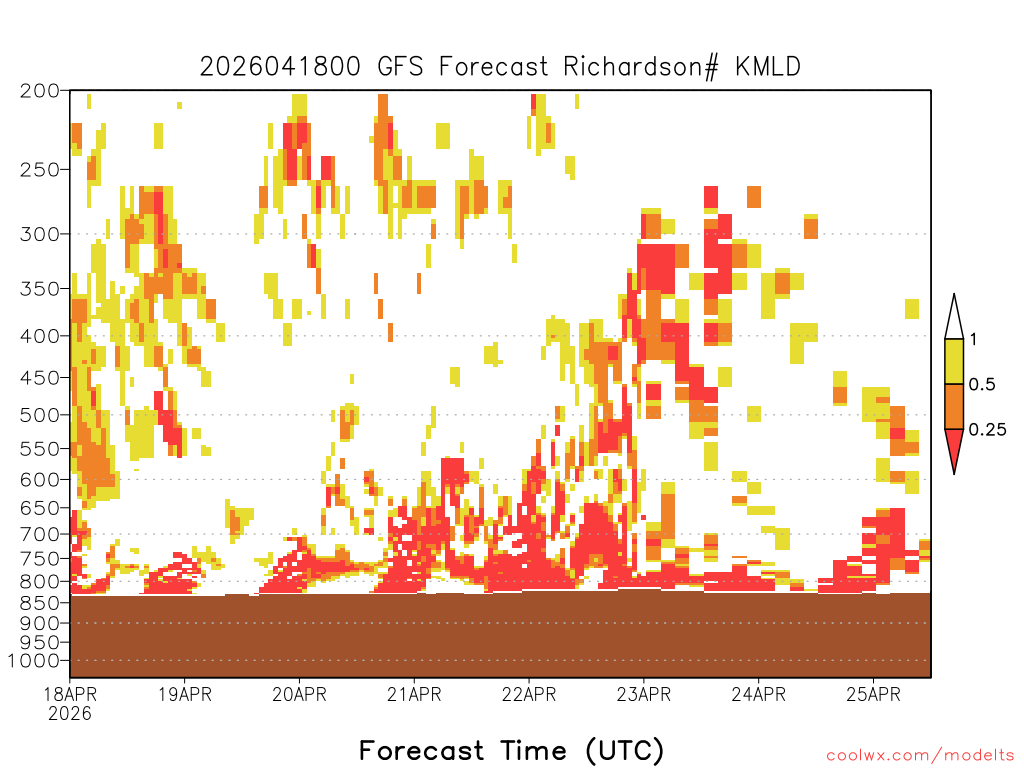 2026041800 GFS Forecast Richardson# KMLD

200
250
300
350
400
450
500
550
600
650
700
750
800
850
900
950
1000

1
0.5
0.25

18APR
2026
19APR
20APR
21APR
22APR
23APR
24APR
25APR

Forecast Time (UTC)

coolwx.com/modelts